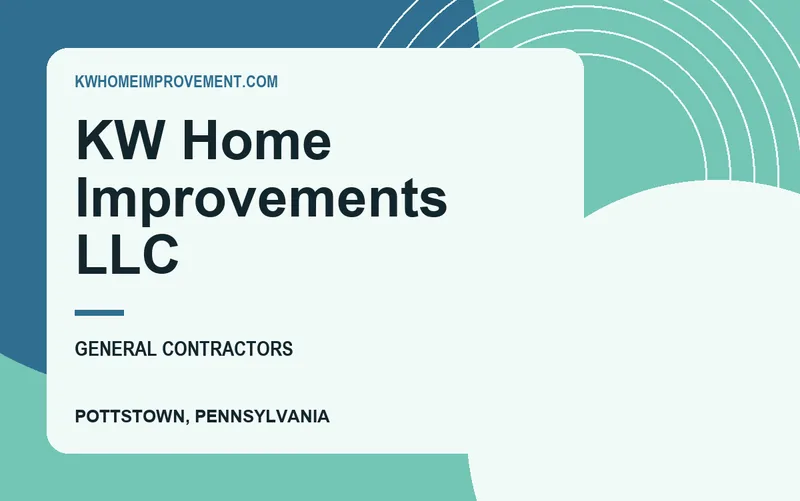 KWHOMEIMPROVEMENT.COM

KW Home Improvements LLC

GENERAL CONTRACTORS

POTTSTOWN, PENNSYLVANIA